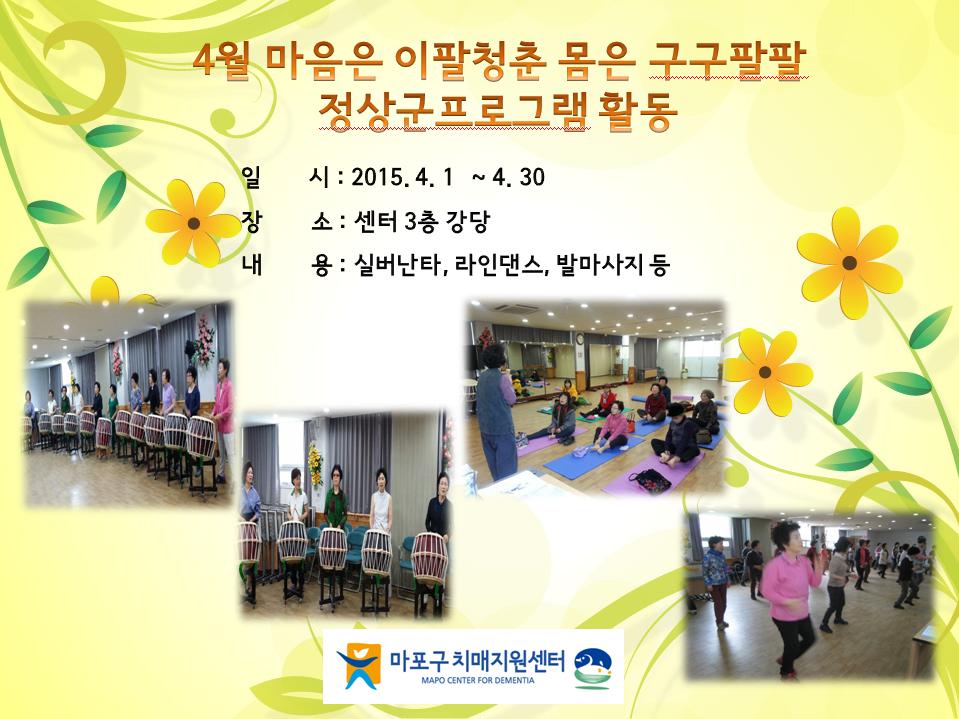 4월 마음은 이팔청춘 몸은 구구팔팔
정상군프로그램 활동

일 시 : 2015. 4. 1 ~ 4. 30
장 소 : 센터 3층 강당
내 용 : 실버난타, 라인댄스, 발마사지 등

마포구 치매지원센터
MAPO CENTER FOR DEMENTIA